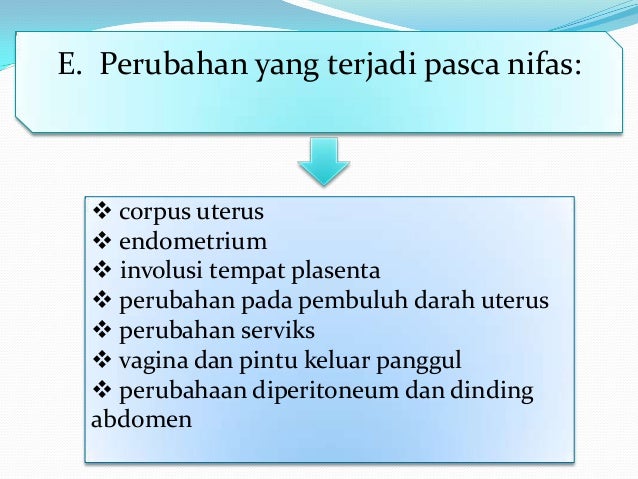 E. Perubahan yang terjadi pasca nifas:

❖ corpus uterus
❖ endometrium
❖ involusi tempat plasenta
❖ perubahan pada pembuluh darah uterus
❖ perubahan serviks
❖ vagina dan pintu keluar panggul
❖ perubahaan diperitoneum dan dinding abdomen